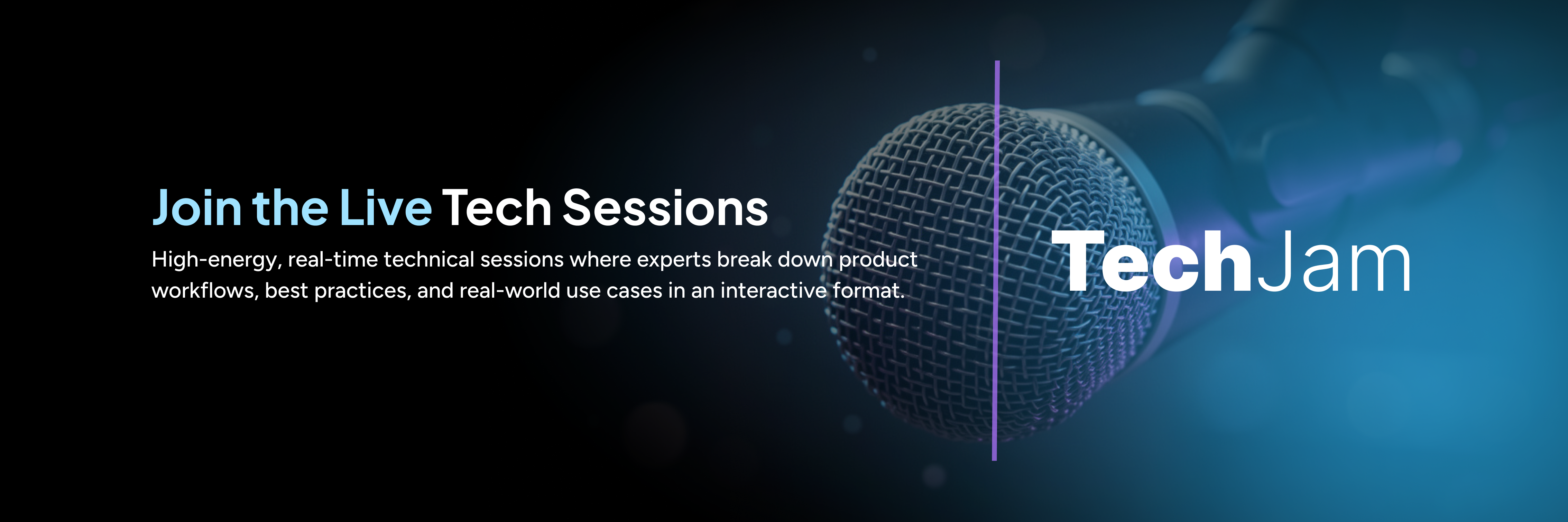 Join the Live Tech Sessions

High-energy, real-time technical sessions where experts break down product workflows, best practices, and real-world use cases in an interactive format.

TechJam